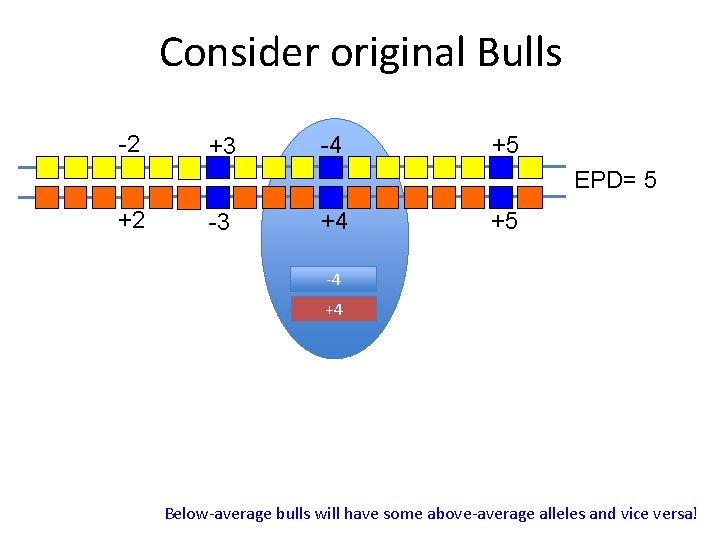 Consider original Bulls

-2 +3 -4 +5

EPD= 5

+2 -3 +4 +5

-4

+4

Below-average bulls will have some above-average alleles and vice versa!